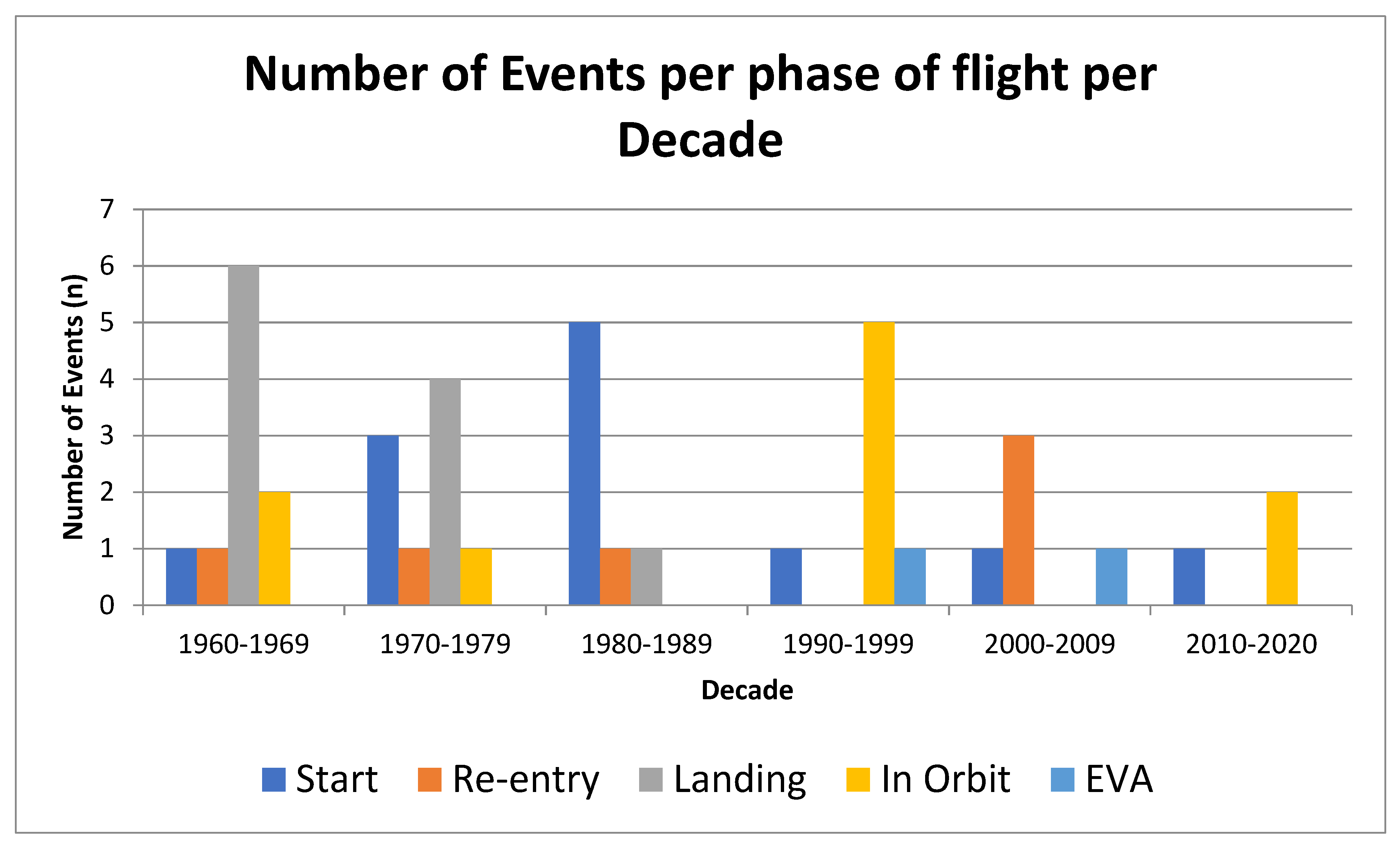 Number of Events per phase of flight per Decade

Number of Events (n)

7
6
5
4
3
2
1
0

1960-1969
1970-1979
1980-1989
1990-1999
2000-2009
2010-2020

Decade

Start Re-entry Landing In Orbit EVA